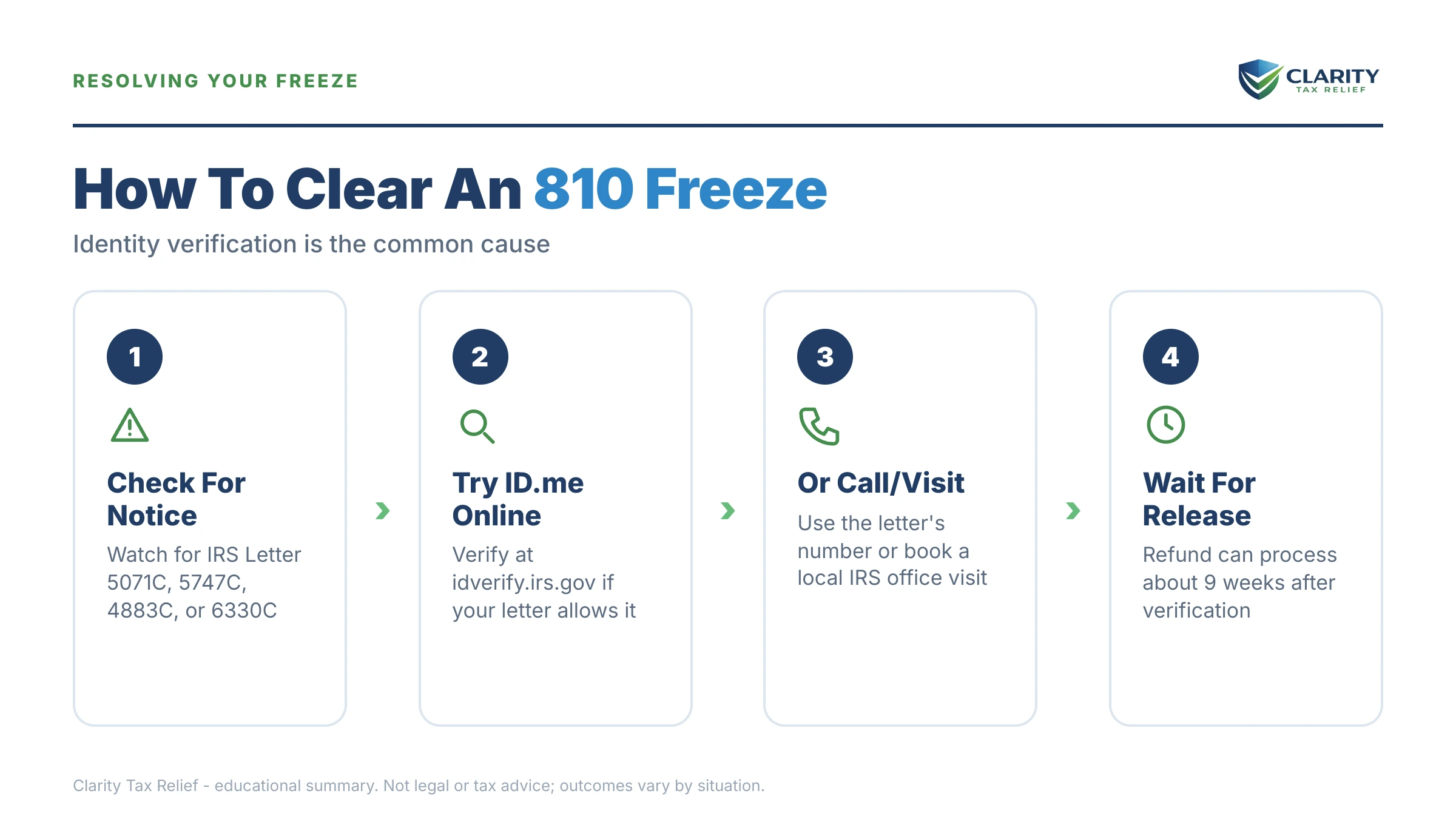 RESOLVING YOUR FREEZE

CLARITY
TAX RELIEF

How To Clear An 810 Freeze

Identity verification is the common cause

1

Check For Notice

Watch for IRS Letter 5071C, 5747C, 4883C, or 6330C

2

Try ID.me Online

Verify at idverify.irs.gov if your letter allows it

3

Or Call/Visit

Use the letter's number or book a local IRS office visit

4

Wait For Release

Refund can process about 9 weeks after verification

Clarity Tax Relief - educational summary. Not legal or tax advice; outcomes vary by situation.